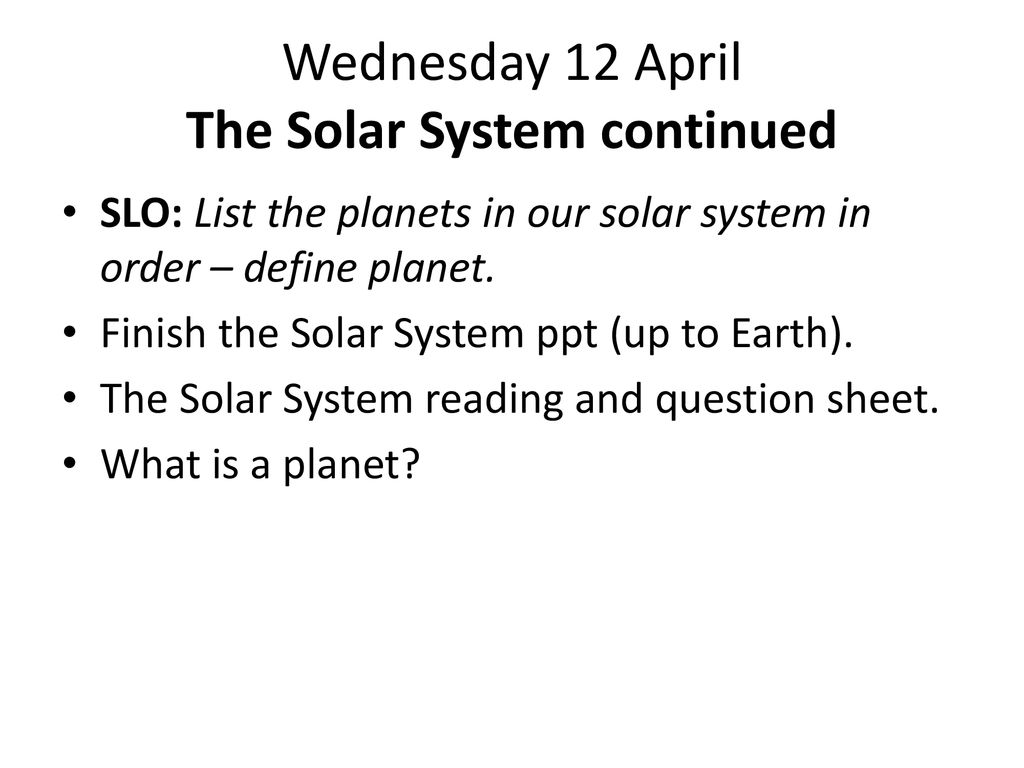 Wednesday 12 April
The Solar System continued

• SLO: List the planets in our solar system in order – define planet.
• Finish the Solar System ppt (up to Earth).
• The Solar System reading and question sheet.
• What is a planet?